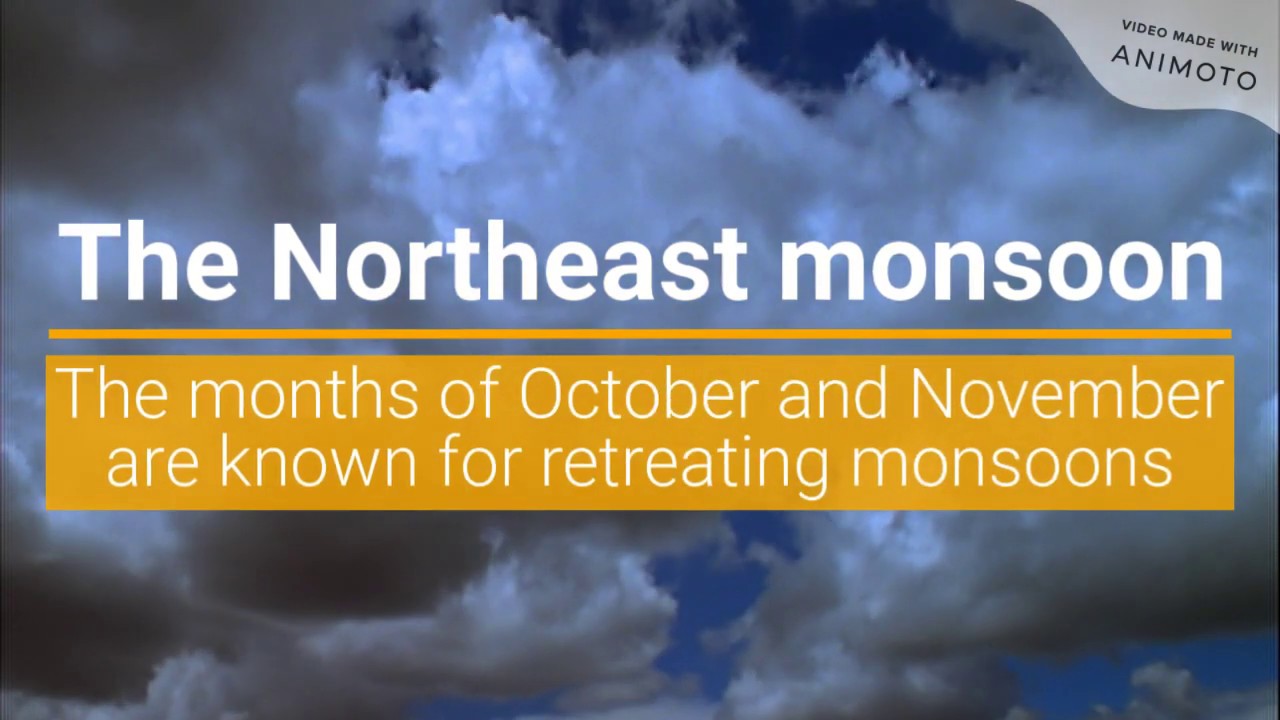 VIDEO MADE WITH
ANIMOTO

The Northeast monsoon

The months of October and November are known for retreating monsoons